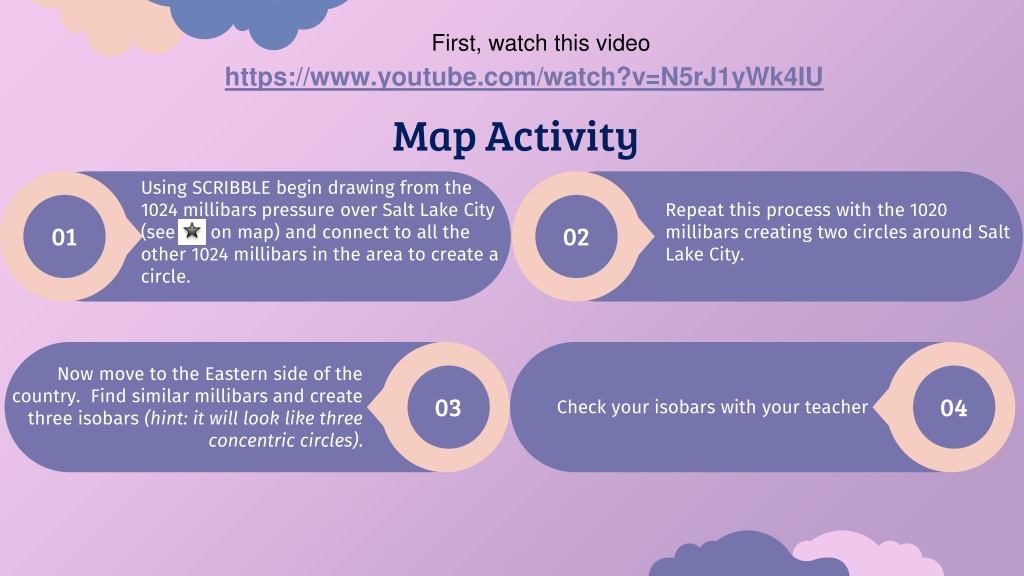 First, watch this video
https://www.youtube.com/watch?v=N5rJ1yWk4IU

Map Activity

01

Using SCRIBBLE begin drawing from the 1024 millibars pressure over Salt Lake City (see on map) and connect to all the other 1024 millibars in the area to create a circle.

02

Repeat this process with the 1020 millibars creating two circles around Salt Lake City.

Now move to the Eastern side of the country. Find similar millibars and create three isobars (hint: it will look like three concentric circles).

03

Check your isobars with your teacher

04